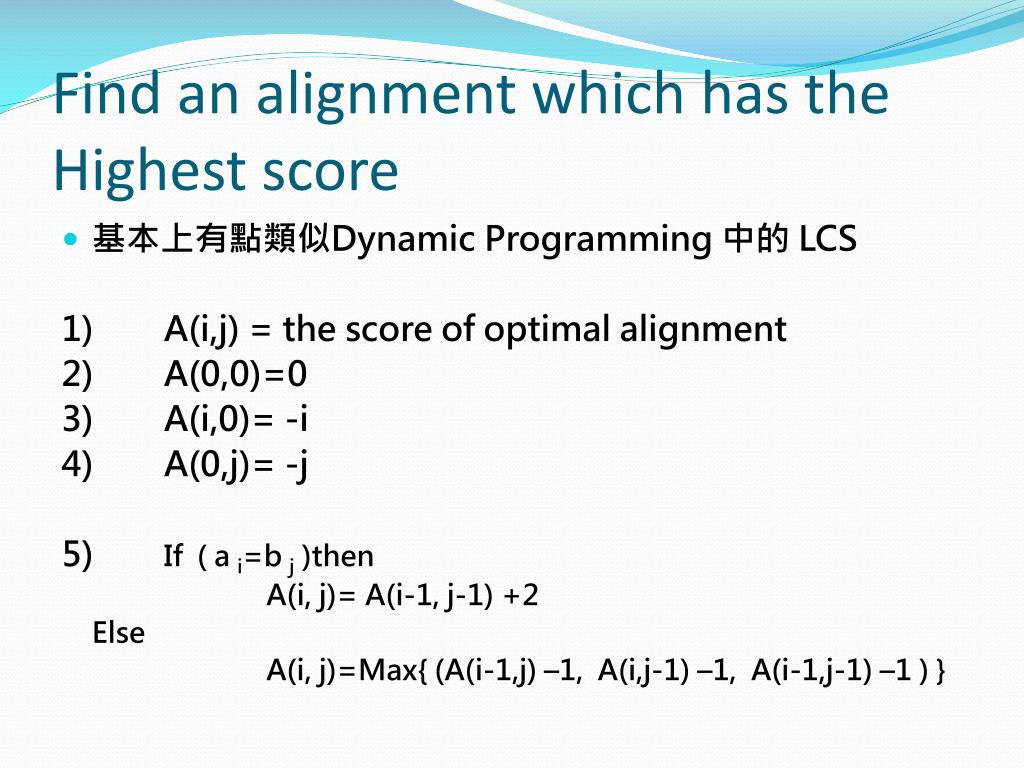 Find an alignment which has the Highest score

基本上有點類似Dynamic Programming 中的 LCS

1) A(i,j) = the score of optimal alignment
2) A(0,0)=0
3) A(i,0)= -i
4) A(0,j)= -j

5) If ( $a_i$=$b_j$ )then
A(i, j)= A(i-1, j-1) +2
Else
A(i, j)=Max{ (A(i-1,j) –1, A(i,j-1) –1, A(i-1,j-1) –1 ) }